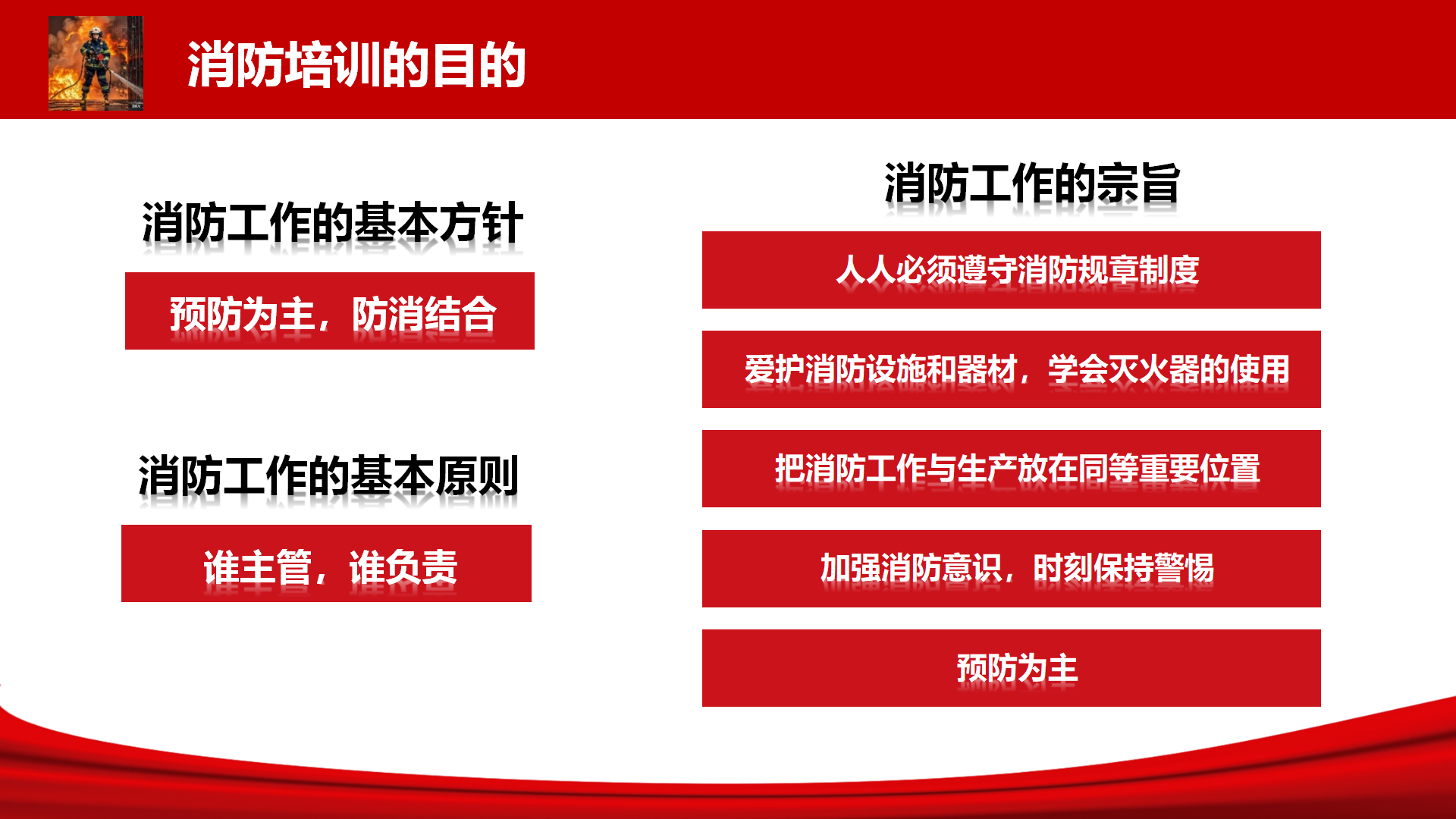 消防培训的目的

消防工作的基本方针

预防为主，防消结合

消防工作的基本原则

谁主管，谁负责

消防工作的宗旨

人人必须遵守消防规章制度

爱护消防设施和器材，学会灭火器的使用

把消防工作与生产放在同等重要位置

加强消防意识，时刻保持警惕

预防为主